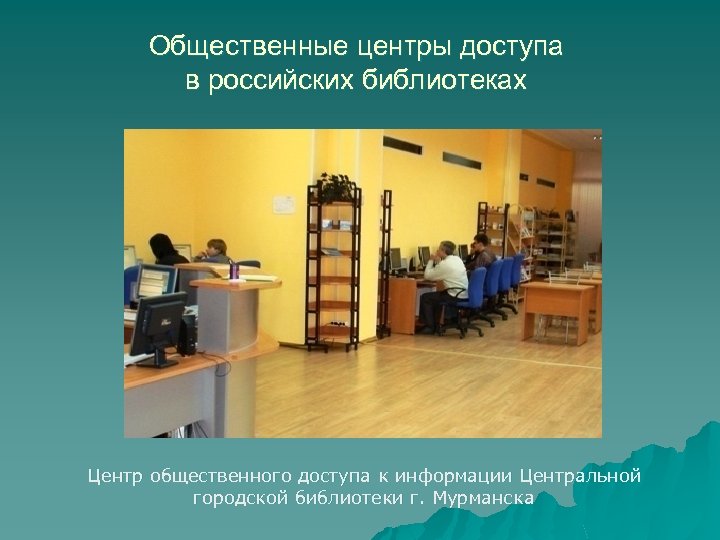 Общественные центры доступа в российских библиотеках

Центр общественного доступа к информации Центральной городской библиотеки г. Мурманска